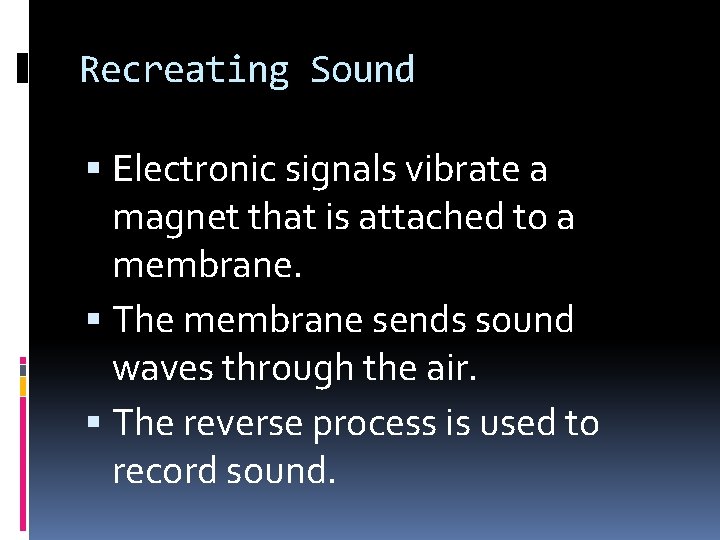 Recreating Sound

▪ Electronic signals vibrate a magnet that is attached to a membrane.

▪ The membrane sends sound waves through the air.

▪ The reverse process is used to record sound.